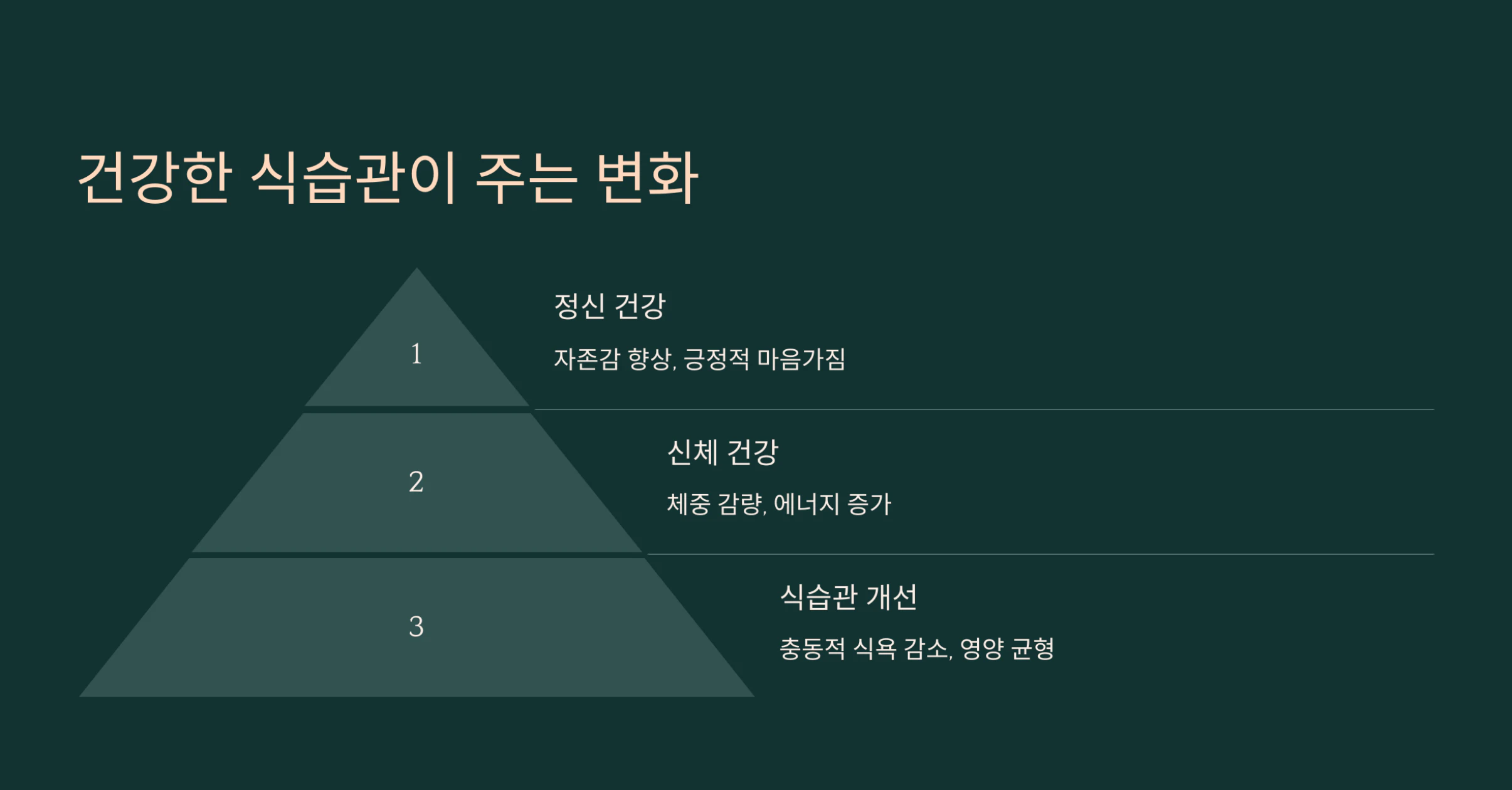 건강한 식습관이 주는 변화

1

정신 건강

자존감 향상, 긍정적 마음가짐

2

신체 건강

체중 감량, 에너지 증가

3

식습관 개선

충동적 식욕 감소, 영양 균형